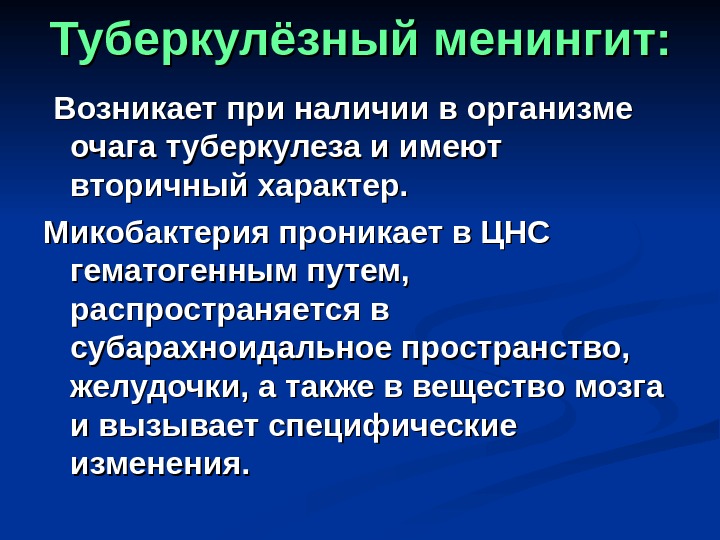 Туберкулёзный менингит:

Возникает при наличии в организме очага туберкулеза и имеют вторичный характер.

Микобактерия проникает в ЦНС гематогенным путем, распространяется в субарахноидальное пространство, желудочки, а также в вещество мозга и вызывает специфические изменения.